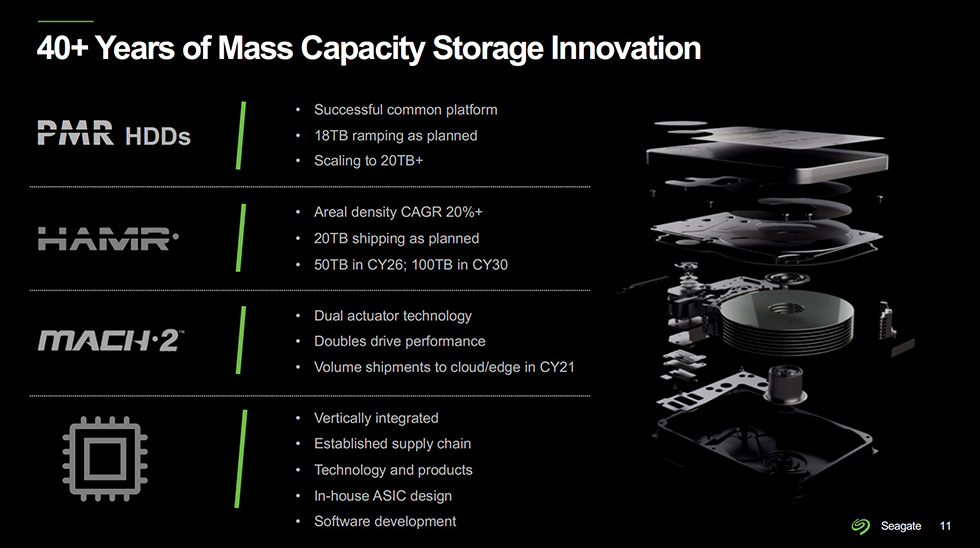 40+ Years of Mass Capacity Storage Innovation

PMR HDDs

• Successful common platform
• 18TB ramping as planned
• Scaling to 20TB+

HAMR

• Areal density CAGR 20%+
• 20TB shipping as planned
• 50TB in CY26; 100TB in CY30

MACH·2™

• Dual actuator technology
• Doubles drive performance
• Volume shipments to cloud/edge in CY21

• Vertically integrated
• Established supply chain
• Technology and products
• In-house ASIC design
• Software development

Seagate 11